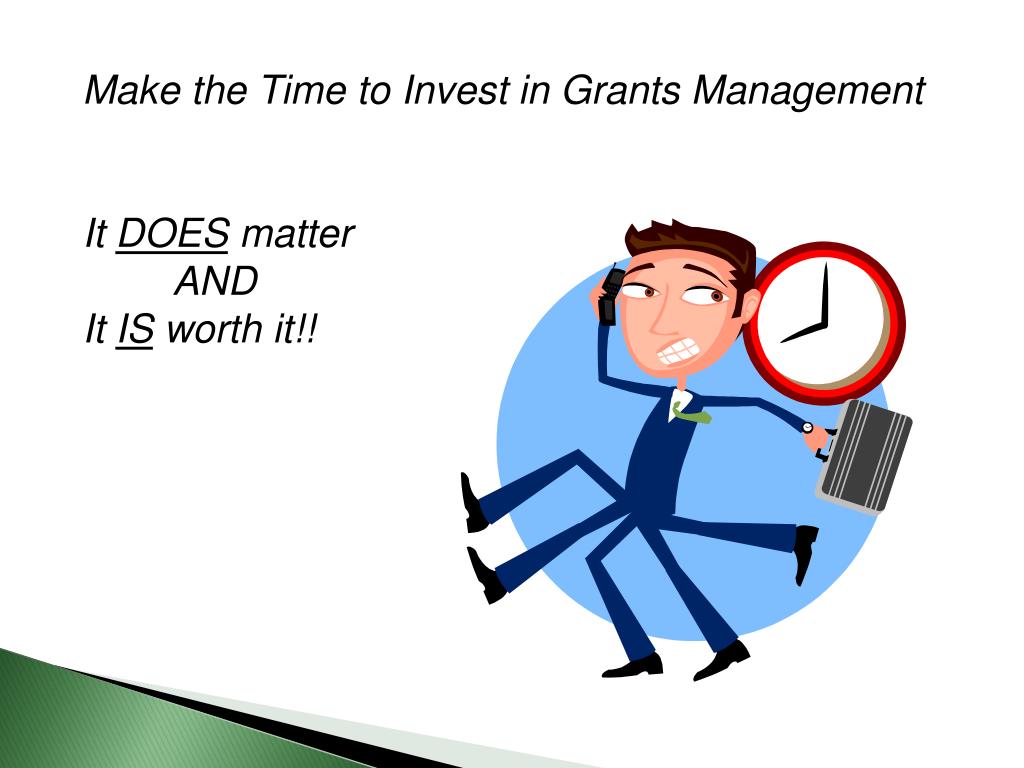 Make the Time to Invest in Grants Management

It DOES matter
AND
It IS worth it!!